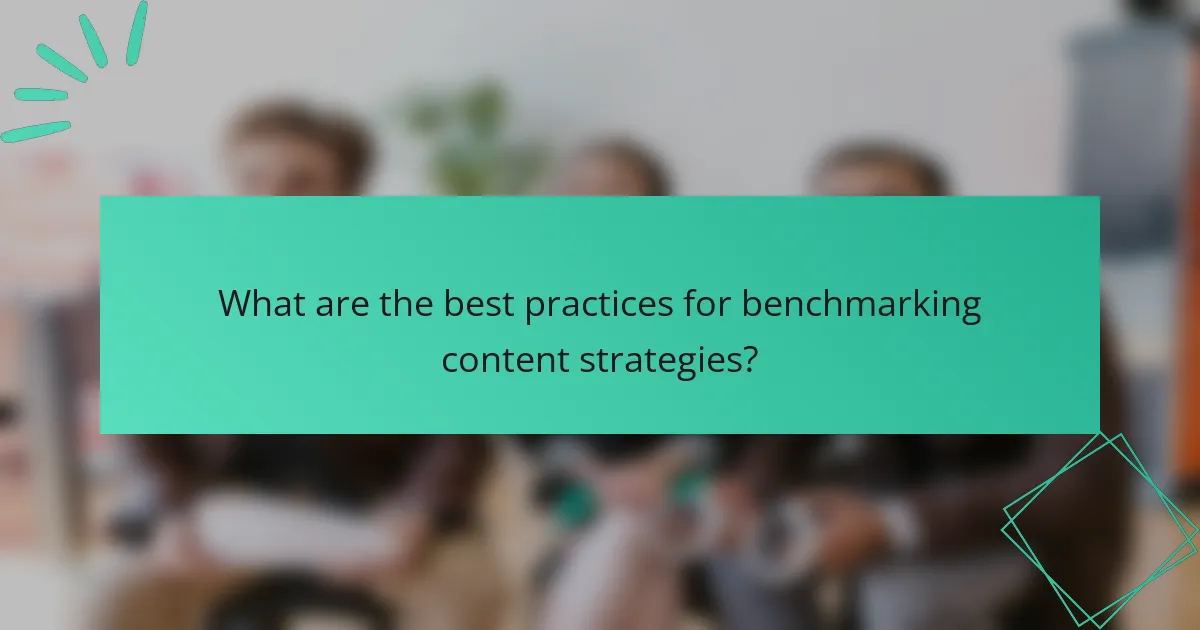 What are the best practices for benchmarking content strategies?